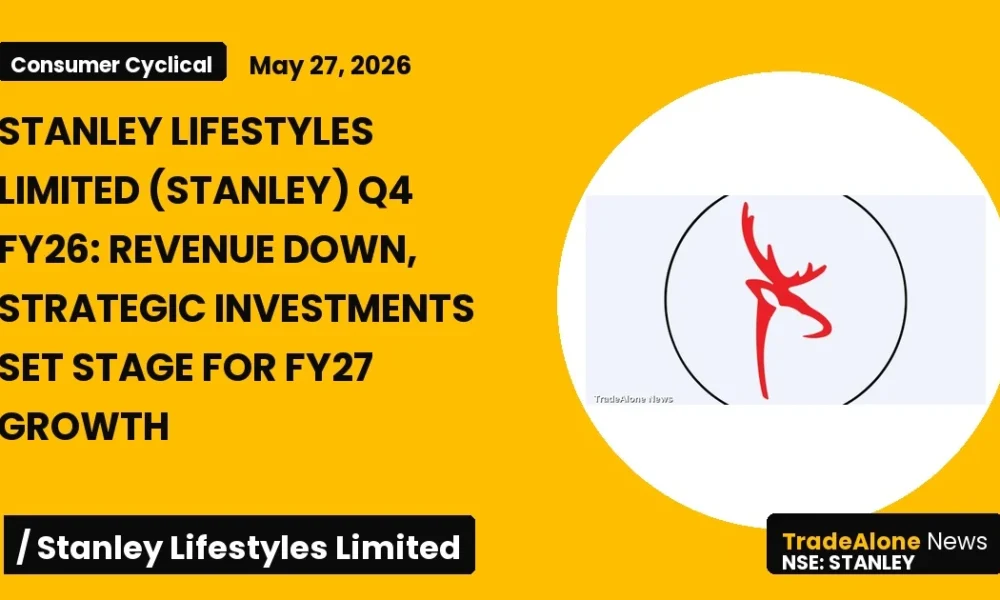 Consumer Cyclical

May 27, 2026

STANLEY LIFESTYLES LIMITED (STANLEY) Q4 FY26: REVENUE DOWN, STRATEGIC INVESTMENTS SET STAGE FOR FY27 GROWTH

TradeAlone News

/ Stanley Lifestyles Limited

TradeAlone News
NSE: STANLEY